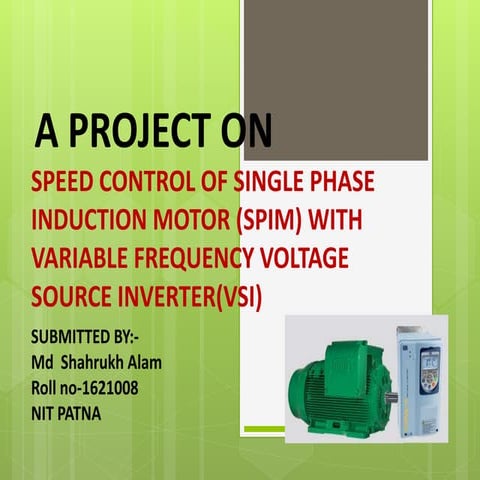 A PROJECT ON

SPEED CONTROL OF SINGLE PHASE INDUCTION MOTOR (SPIM) WITH VARIABLE FREQUENCY VOLTAGE SOURCE INVERTER(VSI)

SUBMITTED BY:-
Md Shahrukh Alam
Roll no-1621008
NIT PATNA